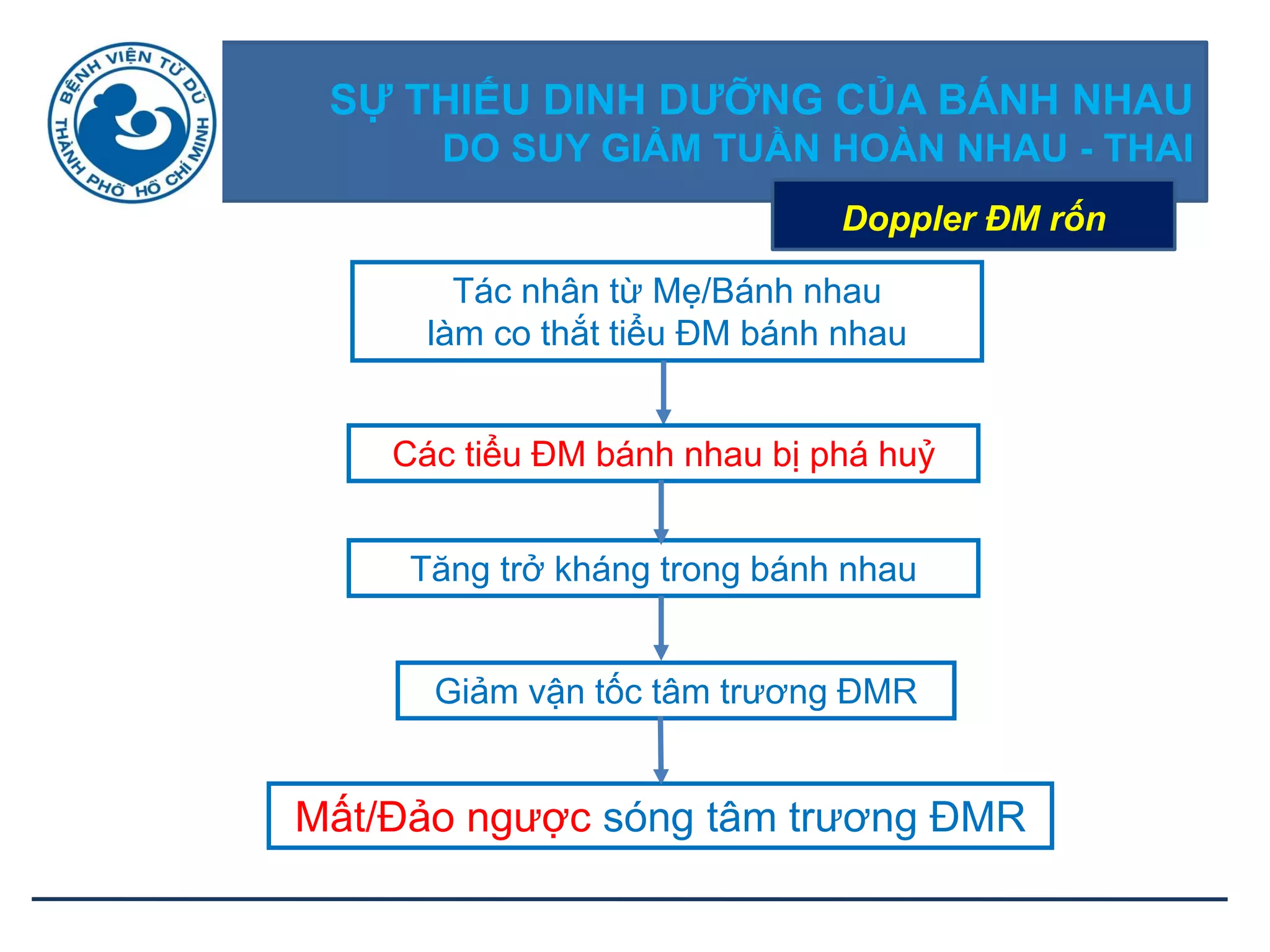 BỆNH VIỆN TỪ DŨ
THÀNH PHỐ HỒ CHÍ MINH

SỰ THIẾU DINH DƯỠNG CỦA BÁNH NHAU
DO SUY GIẢM TUẦN HOÀN NHAU - THAI

Doppler ĐM rốn

Tác nhân từ Mẹ/Bánh nhau
làm co thắt tiểu ĐM bánh nhau

Các tiểu ĐM bánh nhau bị phá huỷ

Tăng trở kháng trong bánh nhau

Giảm vận tốc tâm trương ĐMR

Mất/Đảo ngược sóng tâm trương ĐMR